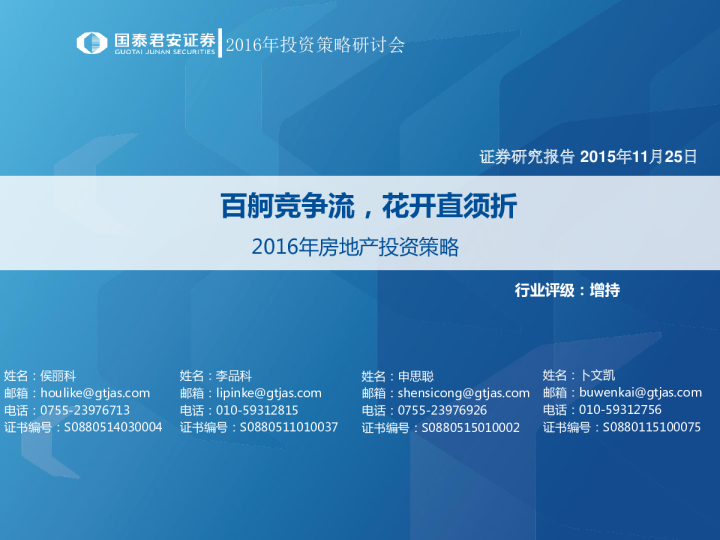 国泰君安证券
GUOTAI JUNAN SECURITIES
2016年投资策略研讨会

证券研究报告 2015年11月25日

百舸竞争流，花开直须折

2016年房地产投资策略

行业评级：增持

姓名：侯丽科
邮箱：houlike@gtjas.com
电话：0755-23976713
证书编号：S0880514030004

姓名：李品科
邮箱：lipinke@gtjas.com
电话：010-59312815
证书编号：S0880511010037

姓名：申思聪
邮箱：shensicong@gtjas.com
电话：0755-23976926
证书编号：S0880515010002

姓名：卜文凯
邮箱：buwenkai@gtjas.com
电话：010-59312756
证书编号：S0880115100075